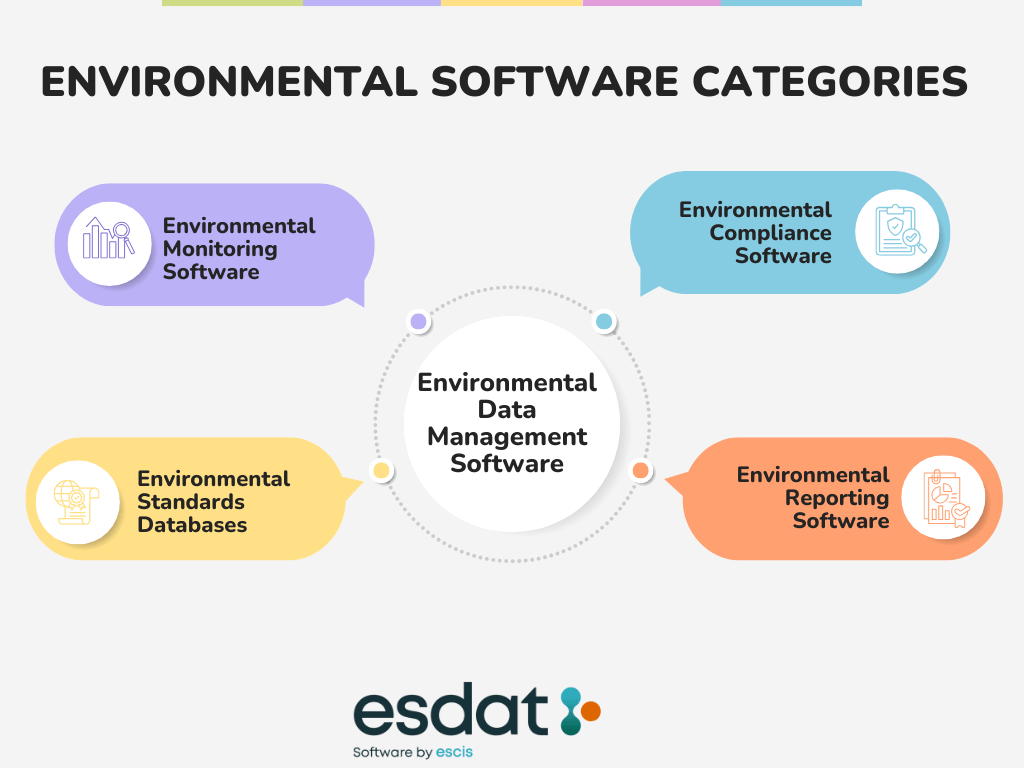 ENVIRONMENTAL SOFTWARE CATEGORIES

Environmental Monitoring Software

Environmental Compliance Software

Environmental Data Management Software

Environmental Standards Databases

Environmental Reporting Software

esdat

Software by escis